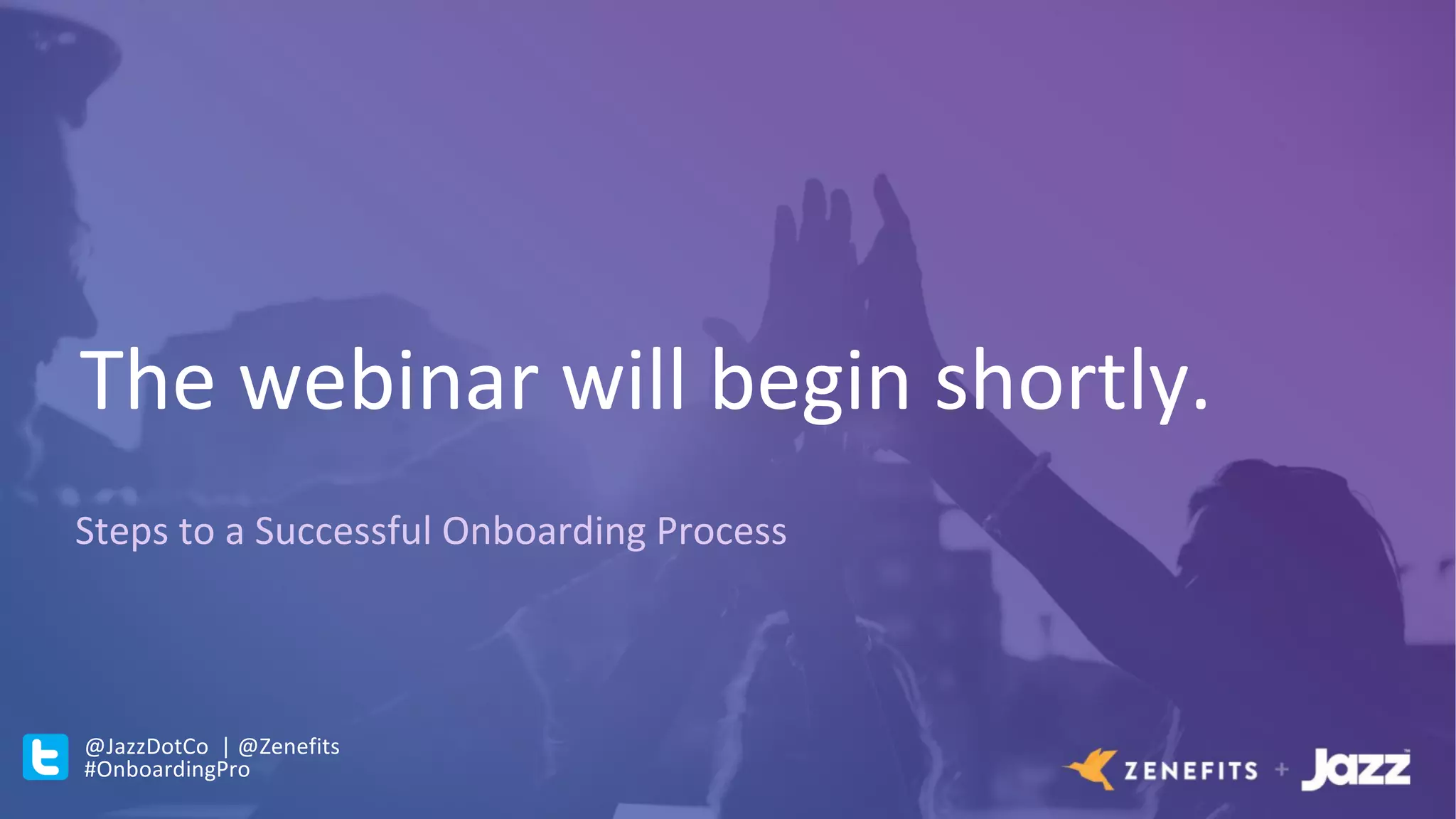 The webinar will begin shortly.

Steps to a Successful Onboarding Process

@JazzDotCo | @Zenefits
#OnboardingPro

ZENEFITS + Jazz